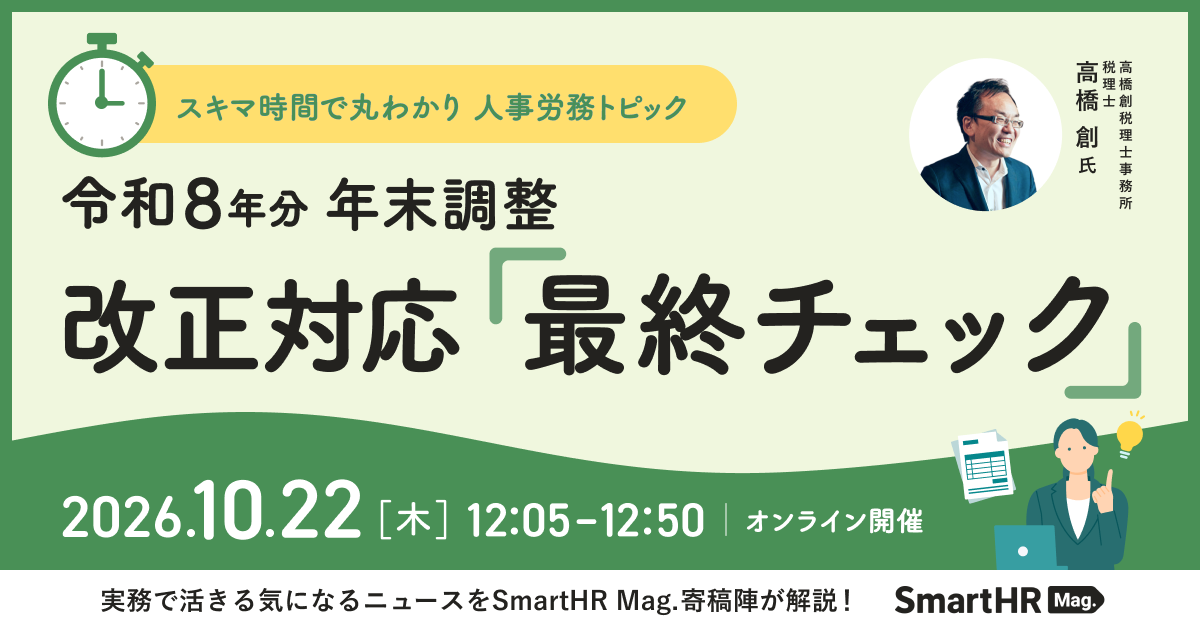 スキマ時間で丸わかり 人事労務トピック

高橋創税理士事務所
税理士
高橋 創 氏

令和8年分 年末調整
改正対応「最終チェック」

2026.10.22［木］12:05-12:50 | オンライン開催

実務で活きる気になるニュースをSmartHR Mag.寄稿陣が解説！

SmartHR Mag.